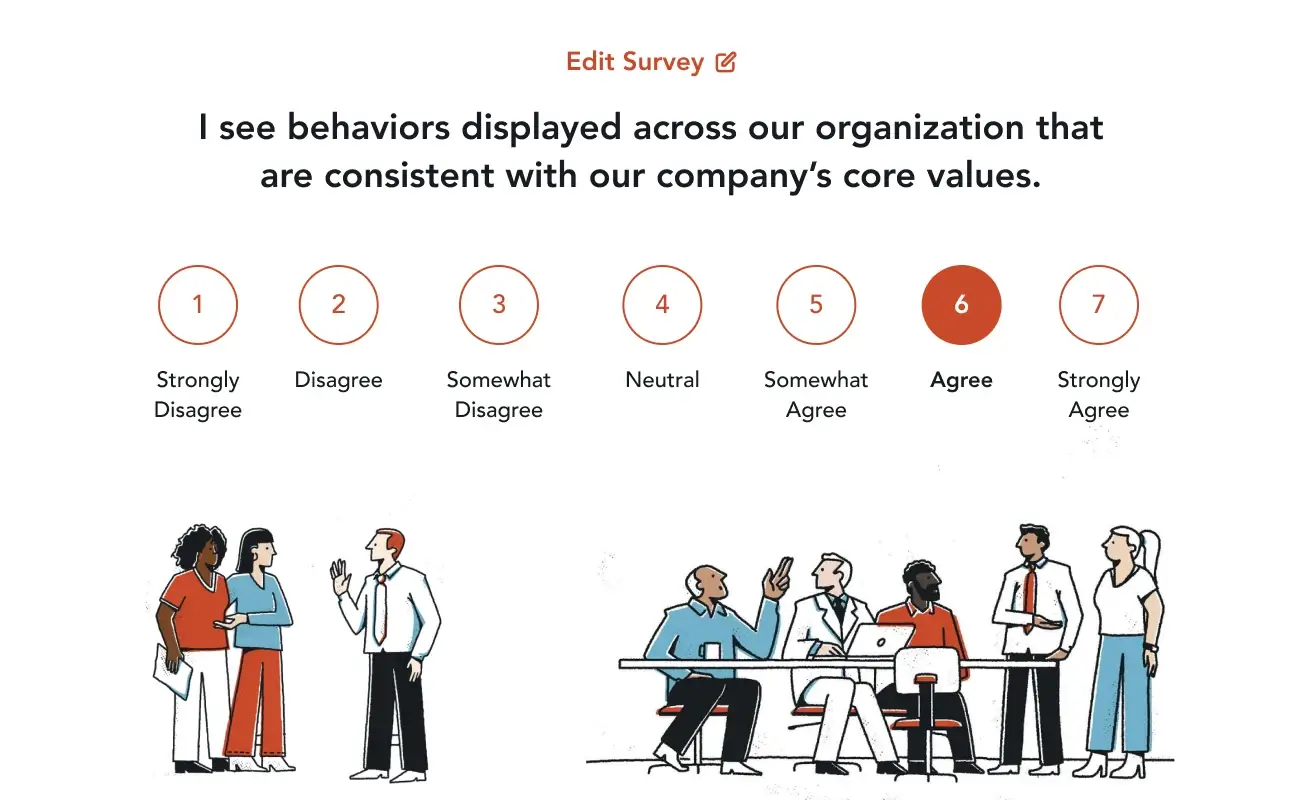 Edit Survey

I see behaviors displayed across our organization that are consistent with our company's core values.

1
Strongly Disagree

2
Disagree

3
Somewhat Disagree

4
Neutral

5
Somewhat Agree

6
Agree

7
Strongly Agree